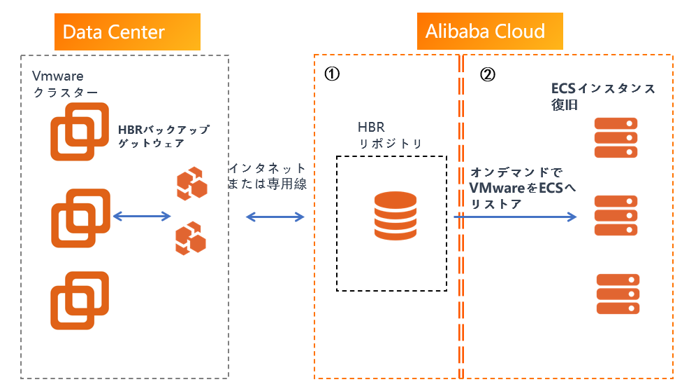 Data Center

Alibaba Cloud

Vmware
クラスター

HBRバックアップ
ゲットウェア

インタネット
または専用線

①

HBR
リポジトリ

②

ECSインスタンス
復旧

オンデマンドで
VMwareをECSへ
リストア